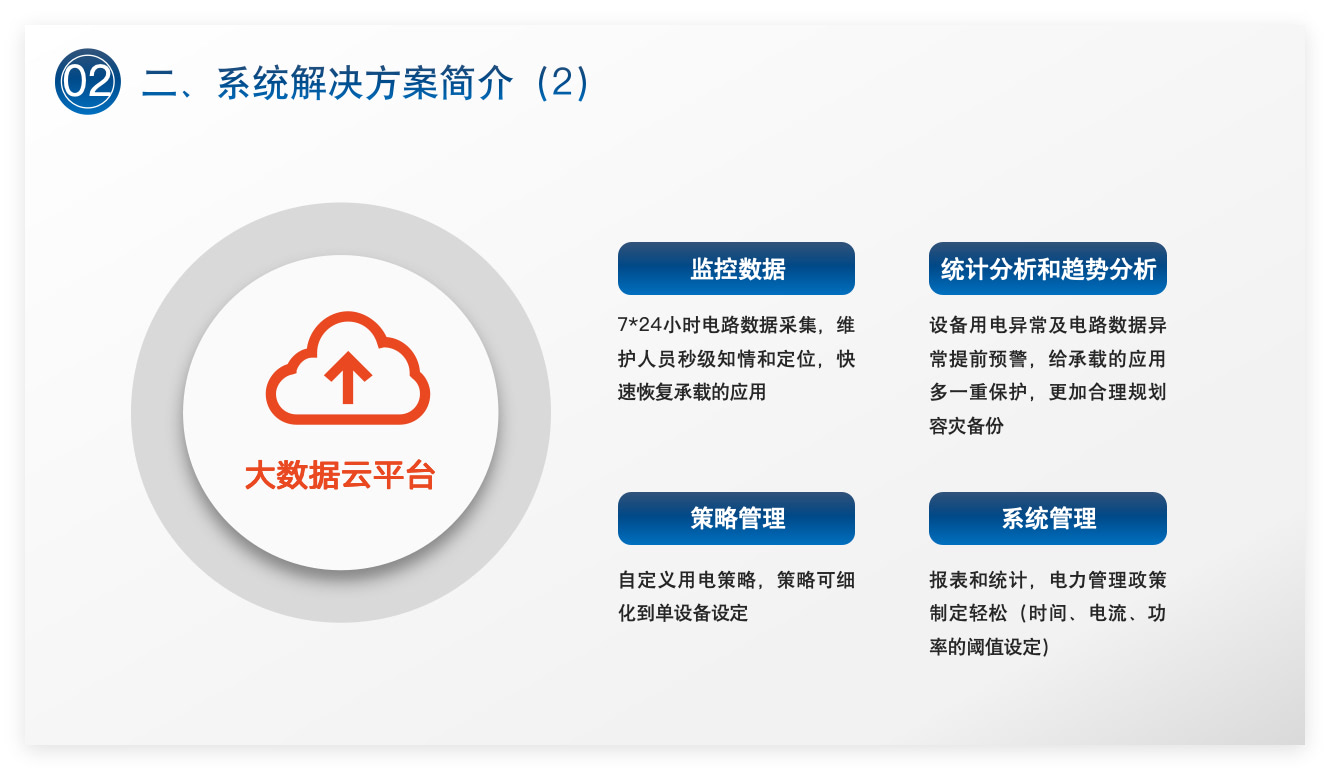 02 二、系统解决方案简介（2）

大数据云平台

监控数据

7*24小时电路数据采集，维护人员秒级知情和定位，快速恢复承载的应用

统计分析和趋势分析

设备用电异常及电路数据异常提前预警，给承载的应用多一重保护，更加合理规划容灾备份

策略管理

自定义用电策略，策略可细化到单设备设定

系统管理

报表和统计，电力管理政策制定轻松（时间、电流、功率的阈值设定）